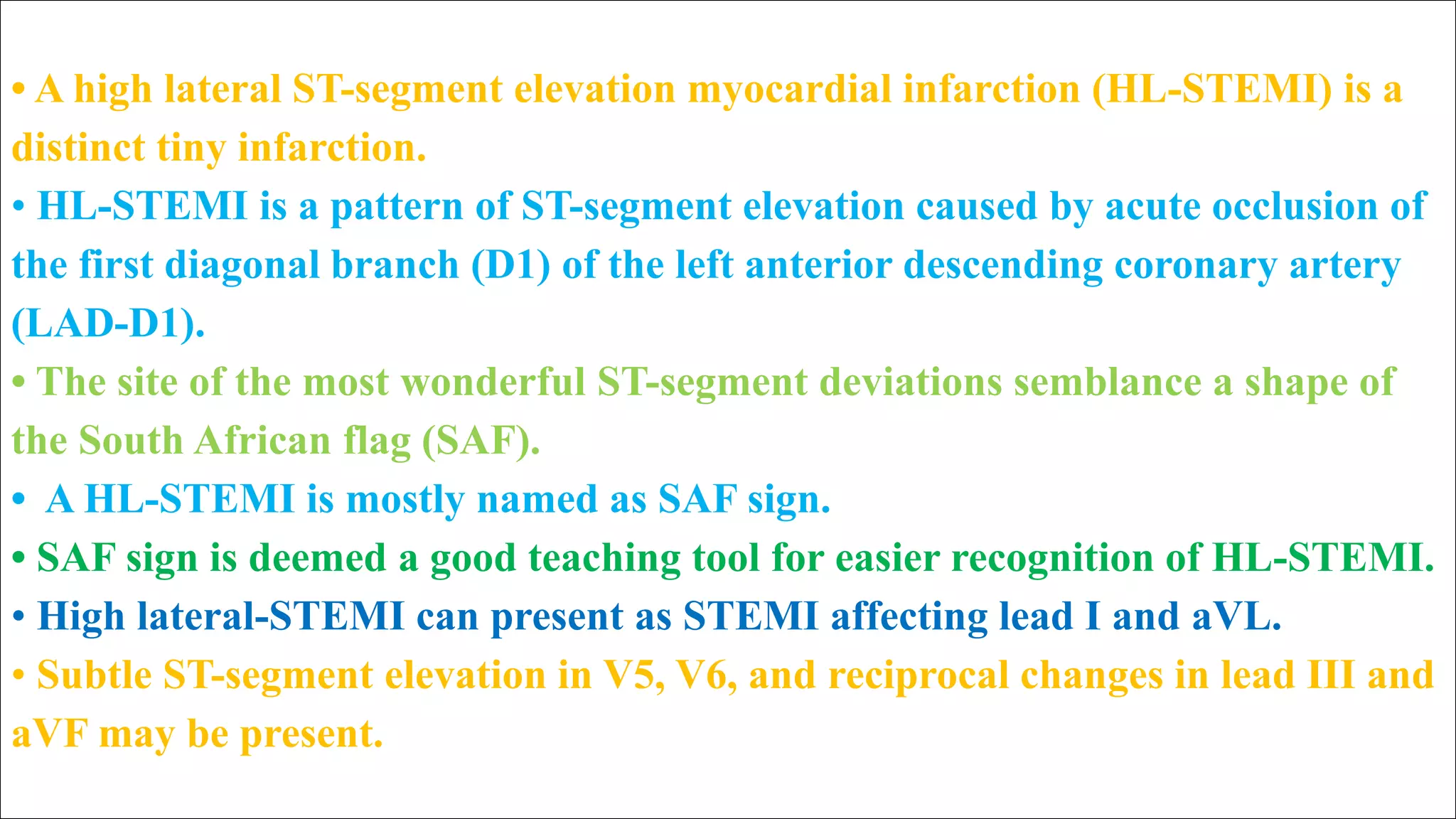 • A high lateral ST-segment elevation myocardial infarction (HL-STEMI) is a distinct tiny infarction.

• HL-STEMI is a pattern of ST-segment elevation caused by acute occlusion of the first diagonal branch (D1) of the left anterior descending coronary artery (LAD-D1).

• The site of the most wonderful ST-segment deviations semblance a shape of the South African flag (SAF).

• A HL-STEMI is mostly named as SAF sign.

• SAF sign is deemed a good teaching tool for easier recognition of HL-STEMI.

• High lateral-STEMI can present as STEMI affecting lead I and aVL.

• Subtle ST-segment elevation in V5, V6, and reciprocal changes in lead III and aVF may be present.